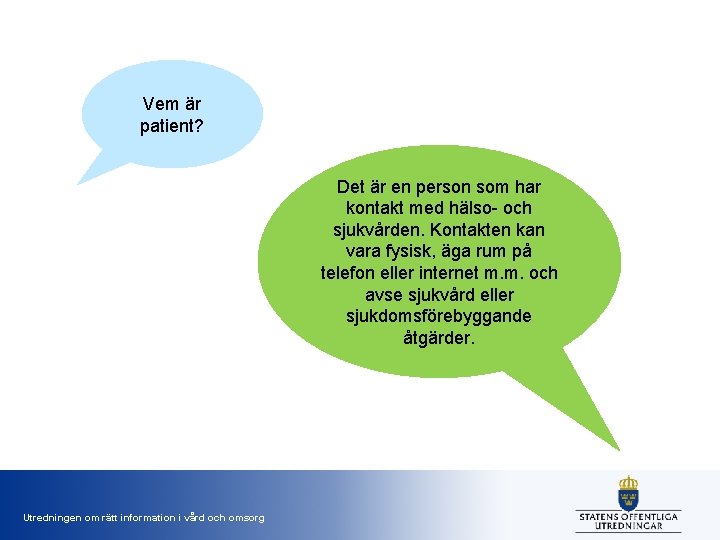 Vem är patient?

Det är en person som har kontakt med hälso- och sjukvården. Kontakten kan vara fysisk, äga rum på telefon eller internet m.m. och avse sjukvård eller sjukdomsförebyggande åtgärder.

Utredningen om rätt information i vård och omsorg

STATENS OFFENTLIGA UTREDNINGAR